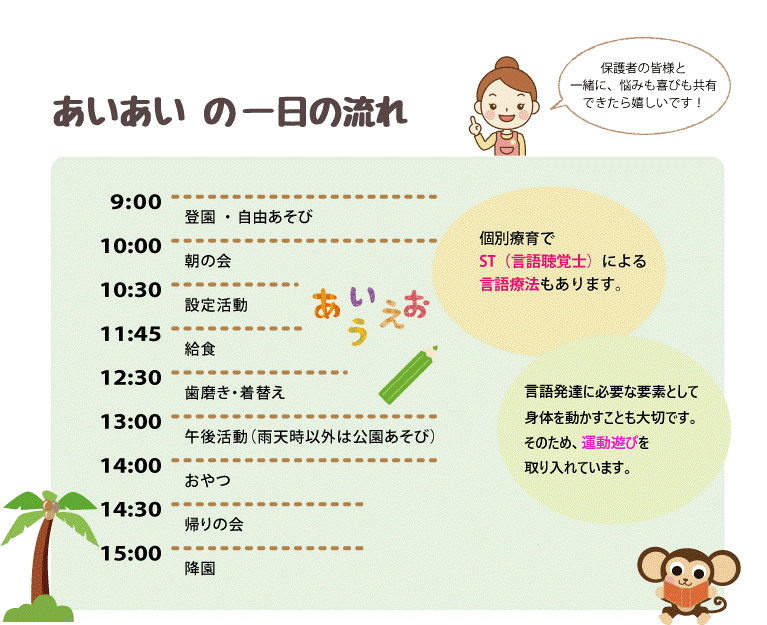 あいあい の一日の流れ

保護者の皆様と一緒に、悩みも喜びも共有できたら嬉しいです！

9:00
登園 ・ 自由あそび

10:00
朝の会

10:30
設定活動

11:45
給食

12:30
歯磨き・着替え

13:00
午後活動（雨天時以外は公園あそび）

14:00
おやつ

14:30
帰りの会

15:00
降園

あいうえお

個別療育で
ST（言語聴覚士）による
言語療法もあります。

言語発達に必要な要素として
身体を動かすことも大切です。
そのため、運動遊びを
取り入れています。